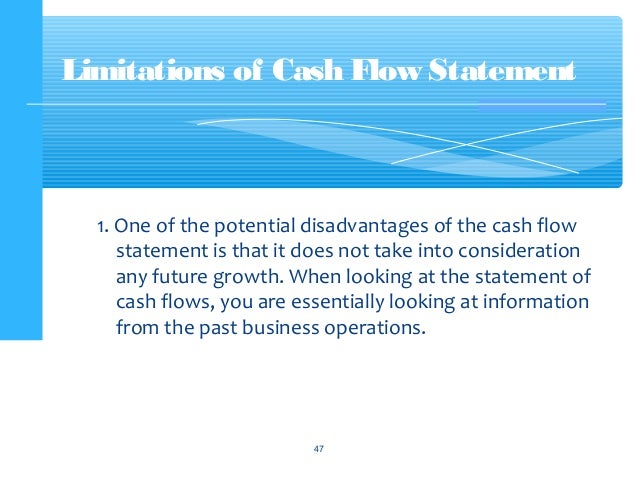 Limitations of Cash Flow Statement

1. One of the potential disadvantages of the cash flow statement is that it does not take into consideration any future growth. When looking at the statement of cash flows, you are essentially looking at information from the past business operations.

47